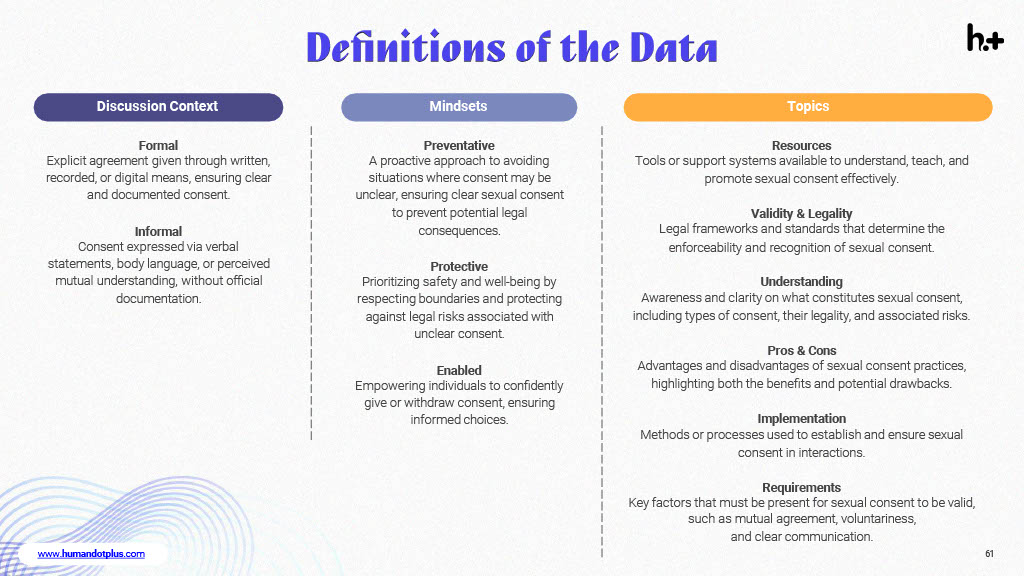 Definitions of the Data

h.+

Discussion Context

Formal
Explicit agreement given through written, recorded, or digital means, ensuring clear and documented consent.

Informal
Consent expressed via verbal statements, body language, or perceived mutual understanding, without official documentation.

Mindsets

Preventative
A proactive approach to avoiding situations where consent may be unclear, ensuring clear sexual consent to prevent potential legal consequences.

Protective
Prioritizing safety and well-being by respecting boundaries and protecting against legal risks associated with unclear consent.

Enabled
Empowering individuals to confidently give or withdraw consent, ensuring informed choices.

Topics

Resources
Tools or support systems available to understand, teach, and promote sexual consent effectively.

Validity & Legality
Legal frameworks and standards that determine the enforceability and recognition of sexual consent.

Understanding
Awareness and clarity on what constitutes sexual consent, including types of consent, their legality, and associated risks.

Pros & Cons
Advantages and disadvantages of sexual consent practices, highlighting both the benefits and potential drawbacks.

Implementation
Methods or processes used to establish and ensure sexual consent in interactions.

Requirements
Key factors that must be present for sexual consent to be valid, such as mutual agreement, voluntariness, and clear communication.

www.humandotplus.com

61